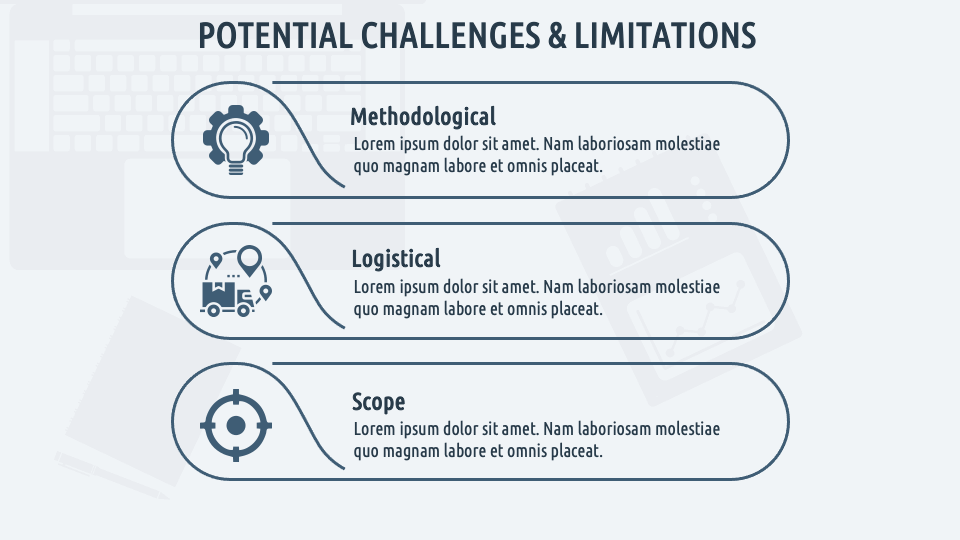 POTENTIAL CHALLENGES & LIMITATIONS

Methodological
Lorem ipsum dolor sit amet. Nam laboriosam molestiae quo magnam labore et omnis placeat.

Logistical
Lorem ipsum dolor sit amet. Nam laboriosam molestiae quo magnam labore et omnis placeat.

Scope
Lorem ipsum dolor sit amet. Nam laboriosam molestiae quo magnam labore et omnis placeat.